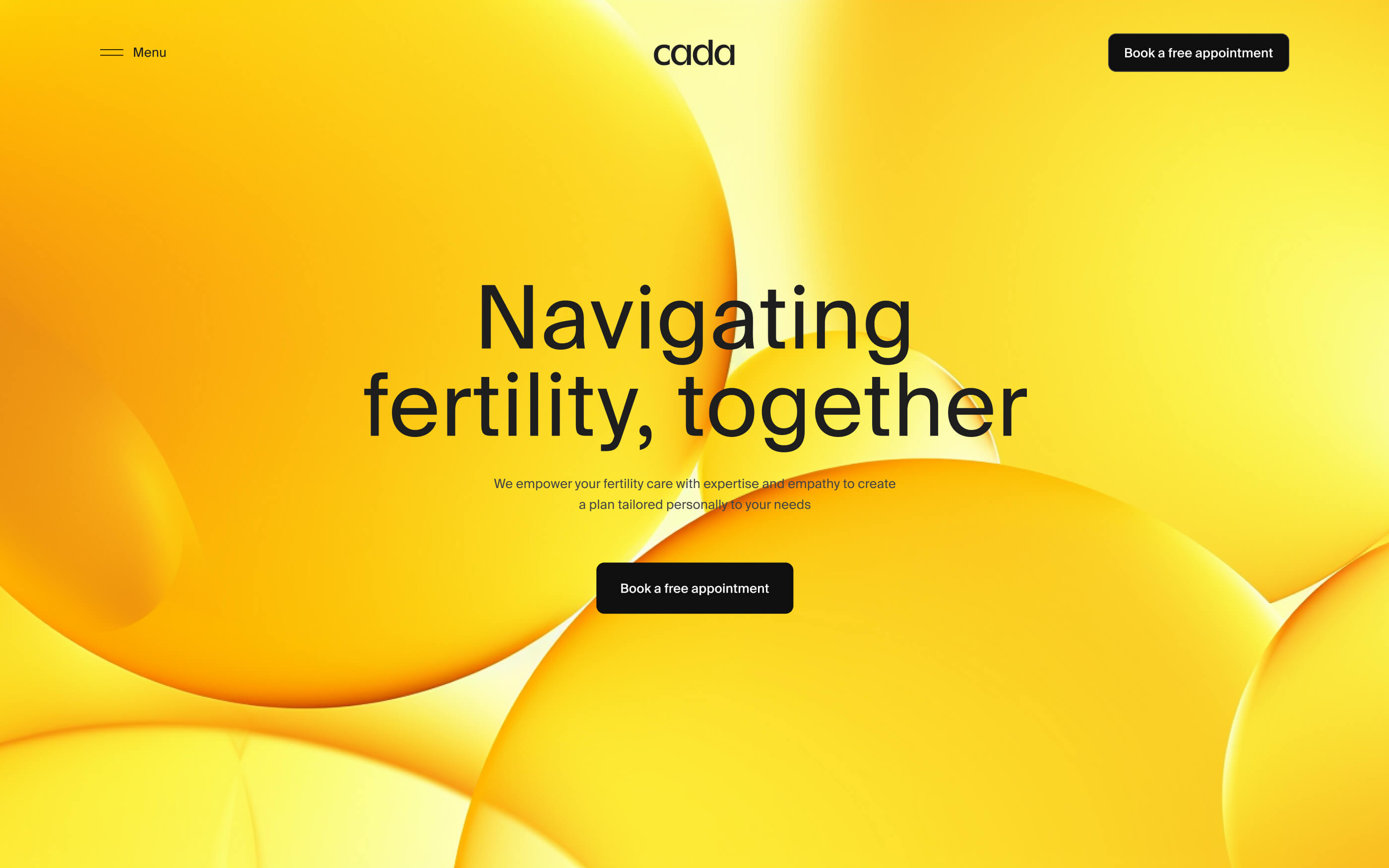 Menu

cada

Book a free appointment

Navigating fertility, together

We empower your fertility care with expertise and empathy to create a plan tailored personally to your needs

Book a free appointment